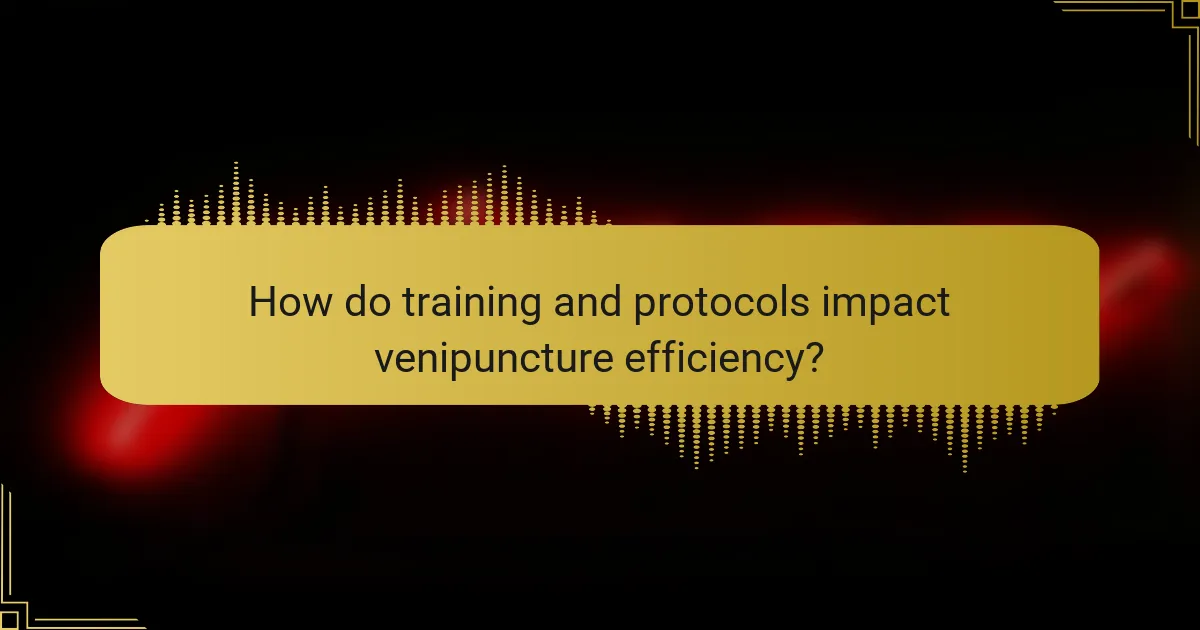 How do training and protocols impact venipuncture efficiency?